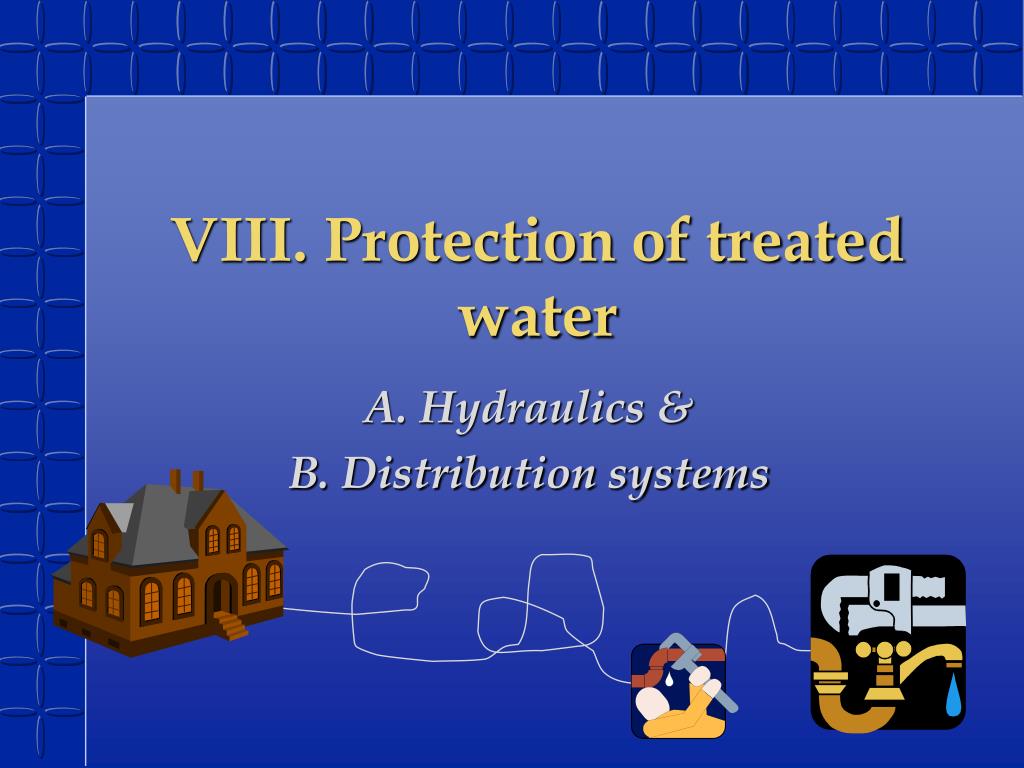 VIII. Protection of treated water

A. Hydraulics &

B. Distribution systems